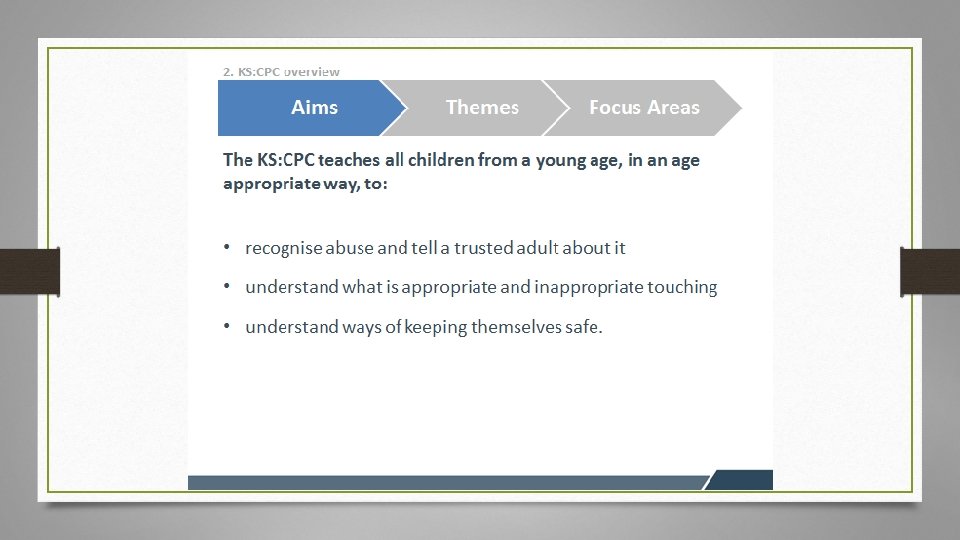 2. KS:CPC overview

Aims

Themes

Focus Areas

The KS:CPC teaches all children from a young age, in an age appropriate way, to:

• recognise abuse and tell a trusted adult about it

• understand what is appropriate and inappropriate touching

• understand ways of keeping themselves safe.